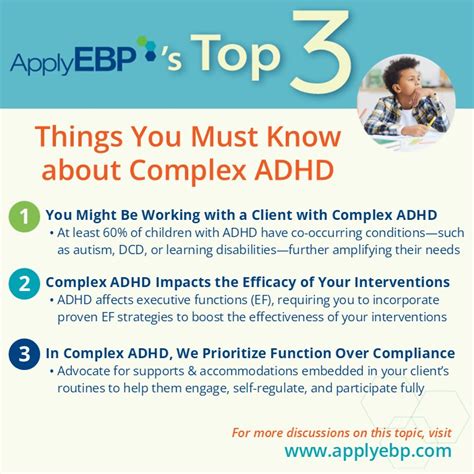 ApplyEBP's Top 3

Things You Must Know about Complex ADHD

1 You Might Be Working with a Client with Complex ADHD
• At least 60% of children with ADHD have co-occurring conditions—such as autism, DCD, or learning disabilities—further amplifying their needs

2 Complex ADHD Impacts the Efficacy of Your Interventions
• ADHD affects executive functions (EF), requiring you to incorporate proven EF strategies to boost the effectiveness of your interventions

3 In Complex ADHD, We Prioritize Function Over Compliance
• Advocate for supports & accommodations embedded in your client's routines to help them engage, self-regulate, and participate fully

For more discussions on this topic, visit
www.applyebp.com